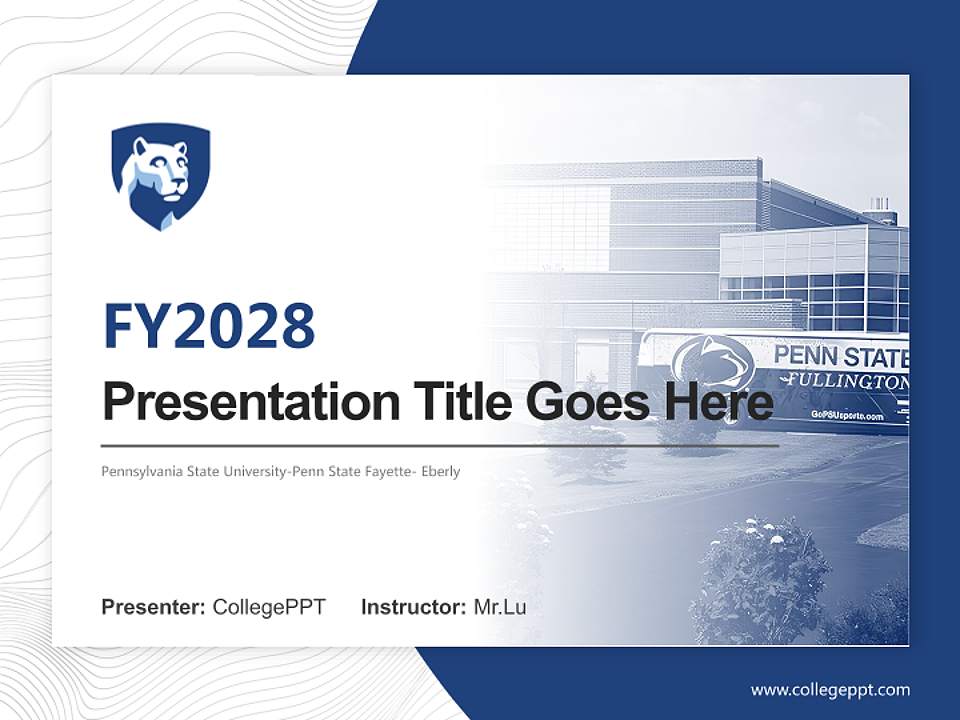 FY2028

Presentation Title Goes Here

Pennsylvania State University-Penn State Fayette- Eberly

PENN STATE
FULLINGTON
GoPSUsports.com

Presenter: CollegePPT Instructor: Mr.Lu

www.collegeppt.com